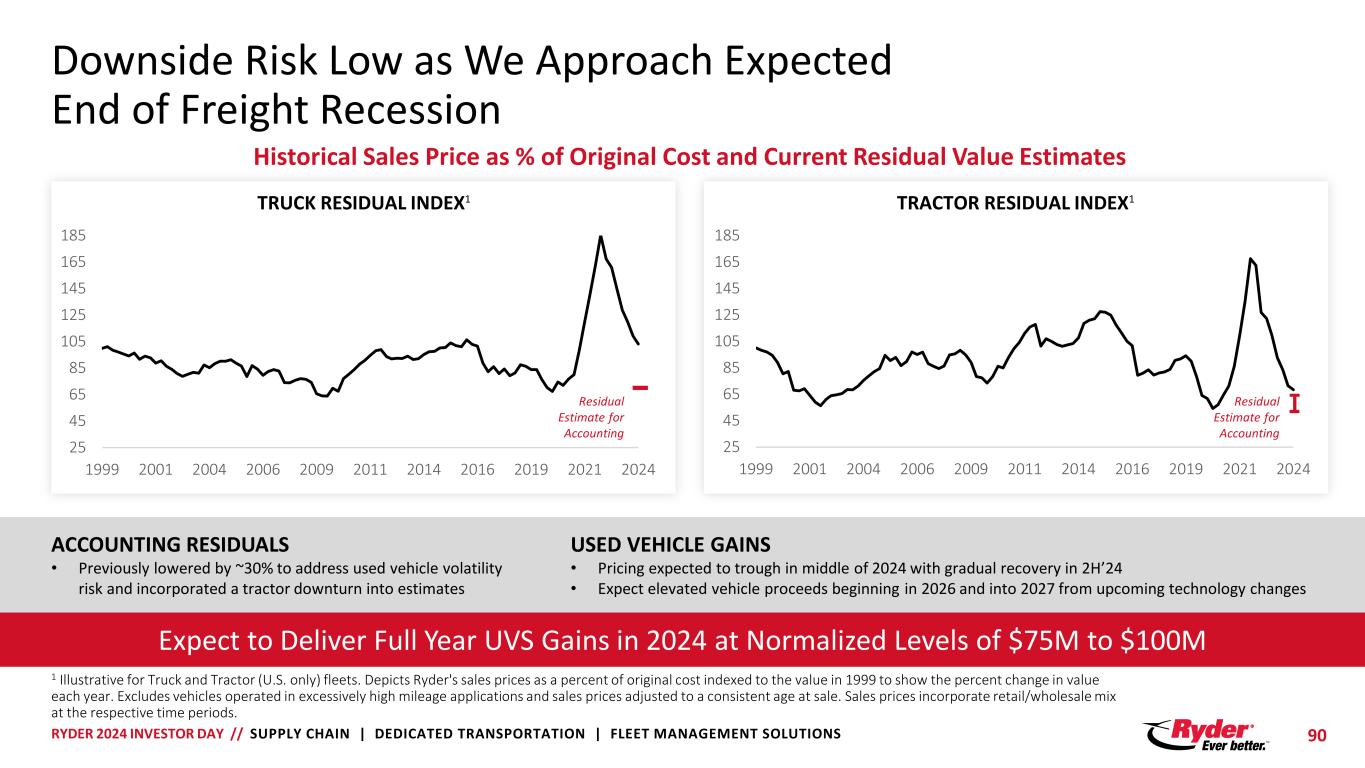 Downside Risk Low as We Approach Expected End of Freight Recession

Historical Sales Price as % of Original Cost and Current Residual Value Estimates

TRUCK RESIDUAL INDEX$^1$

185
165
145
125
105
85
65
45
25

1999 2001 2004 2006 2009 2011 2014 2016 2019 2021 2024

Residual Estimate for Accounting

TRACTOR RESIDUAL INDEX$^1$

185
165
145
125
105
85
65
45
25

1999 2001 2004 2006 2009 2011 2014 2016 2019 2021 2024

Residual Estimate for Accounting

ACCOUNTING RESIDUALS
• Previously lowered by ~30% to address used vehicle volatility risk and incorporated a tractor downturn into estimates

USED VEHICLE GAINS
• Pricing expected to trough in middle of 2024 with gradual recovery in 2H'24
• Expect elevated vehicle proceeds beginning in 2026 and into 2027 from upcoming technology changes

Expect to Deliver Full Year UVS Gains in 2024 at Normalized Levels of $75M to $100M

$^1$ Illustrative for Truck and Tractor (U.S. only) fleets. Depicts Ryder's sales prices as a percent of original cost indexed to the value in 1999 to show the percent change in value each year. Excludes vehicles operated in excessively high mileage applications and sales prices adjusted to a consistent age at sale. Sales prices incorporate retail/wholesale mix at the respective time periods.

RYDER 2024 INVESTOR DAY // SUPPLY CHAIN | DEDICATED TRANSPORTATION | FLEET MANAGEMENT SOLUTIONS

Ryder Ever better.

90